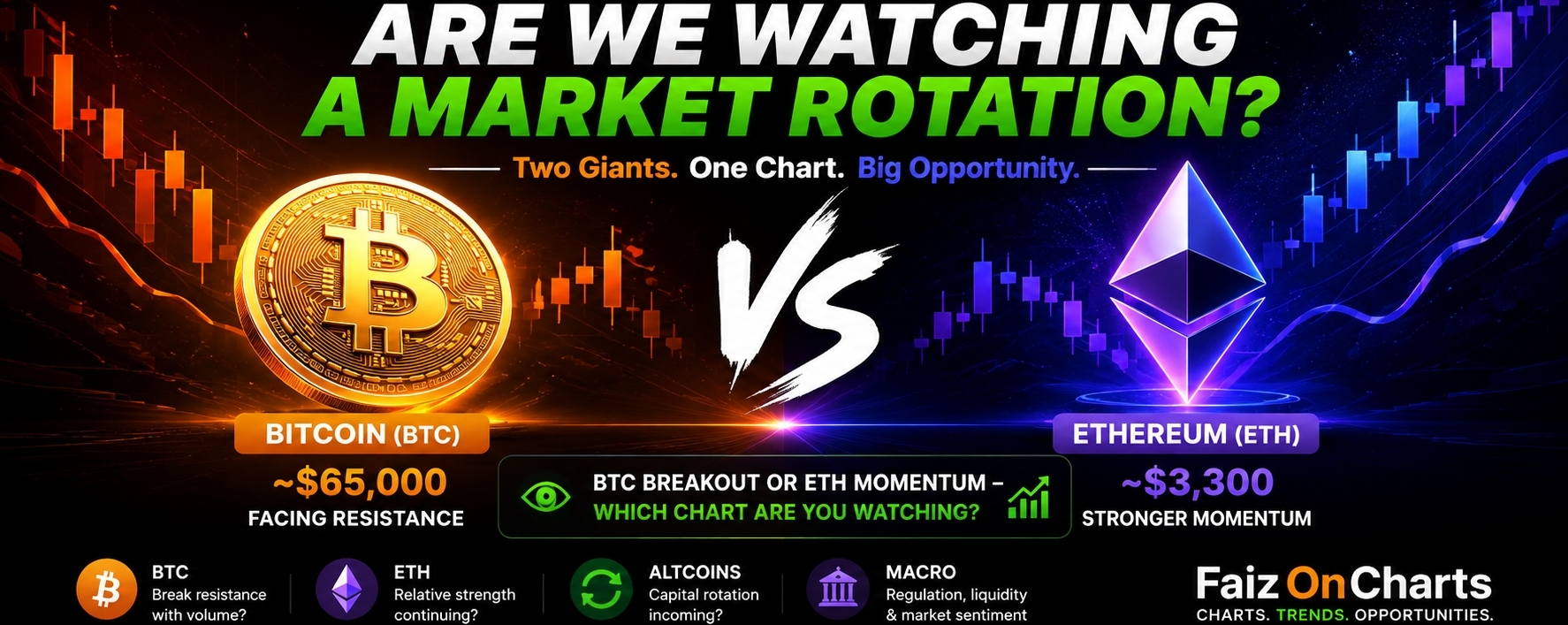 ARE WE WATCHING
A MARKET ROTATION?

Two Giants. One Chart. Big Opportunity.

VS

BITCOIN (BTC)
~$65,000
FACING RESISTANCE

BTC BREAKOUT OR ETH MOMENTUM –
WHICH CHART ARE YOU WATCHING?

ETHEREUM (ETH)
~$3,300
STRONGER MOMENTUM

BTC
Break resistance with volume?

ETH
Relative strength continuing?

ALTCOINS
Capital rotation incoming?

MACRO
Regulation, liquidity & market sentiment

Faiz On Charts
CHARTS. TRENDS. OPPORTUNITIES.